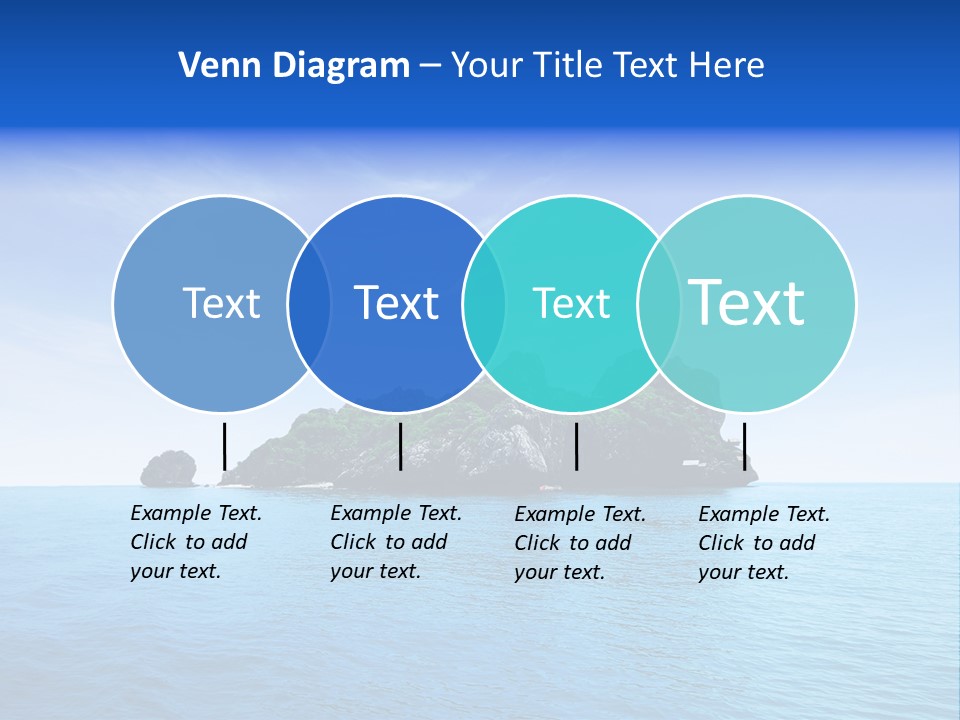 Venn Diagram – Your Title Text Here

Text

Text

Text

Text

Example Text. Click to add your text.

Example Text. Click to add your text.

Example Text. Click to add your text.

Example Text. Click to add your text.